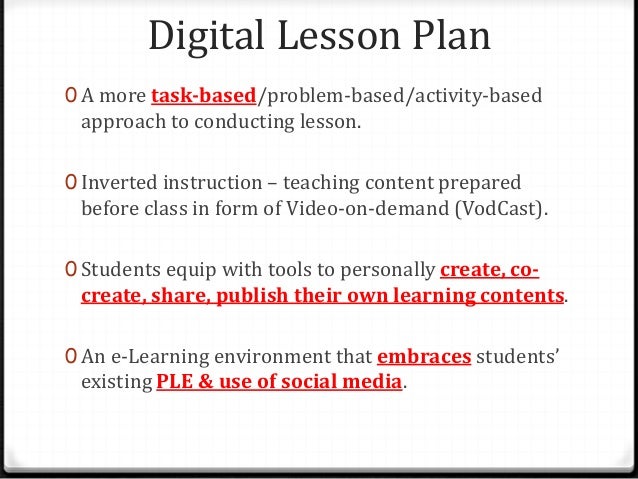 Digital Lesson Plan

0 A more task-based/problem-based/activity-based approach to conducting lesson.

0 Inverted instruction – teaching content prepared before class in form of Video-on-demand (VodCast).

0 Students equip with tools to personally create, co-create, share, publish their own learning contents.

0 An e-Learning environment that embraces students' existing PLE & use of social media.